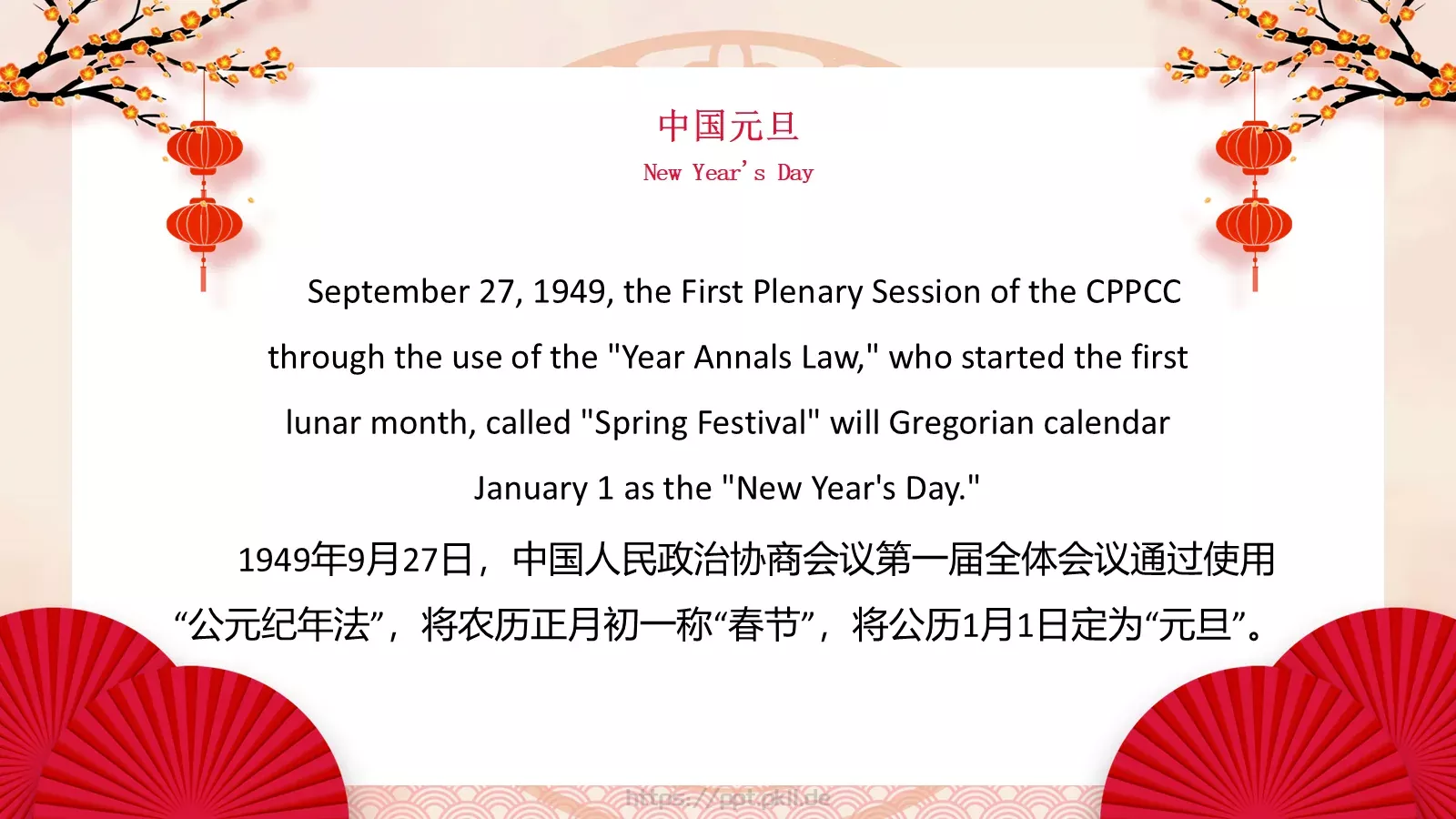 中国元旦
New Year's Day

September 27, 1949, the First Plenary Session of the CPPCC through the use of the "Year Annals Law," who started the first lunar month, called "Spring Festival" will Gregorian calendar January 1 as the "New Year's Day."

1949年9月27日，中国人民政治协商会议第一届全体会议通过使用“公元纪年法”，将农历正月初一称“春节”，将公历1月1日定为“元旦”。

https://ppt.pkll.de